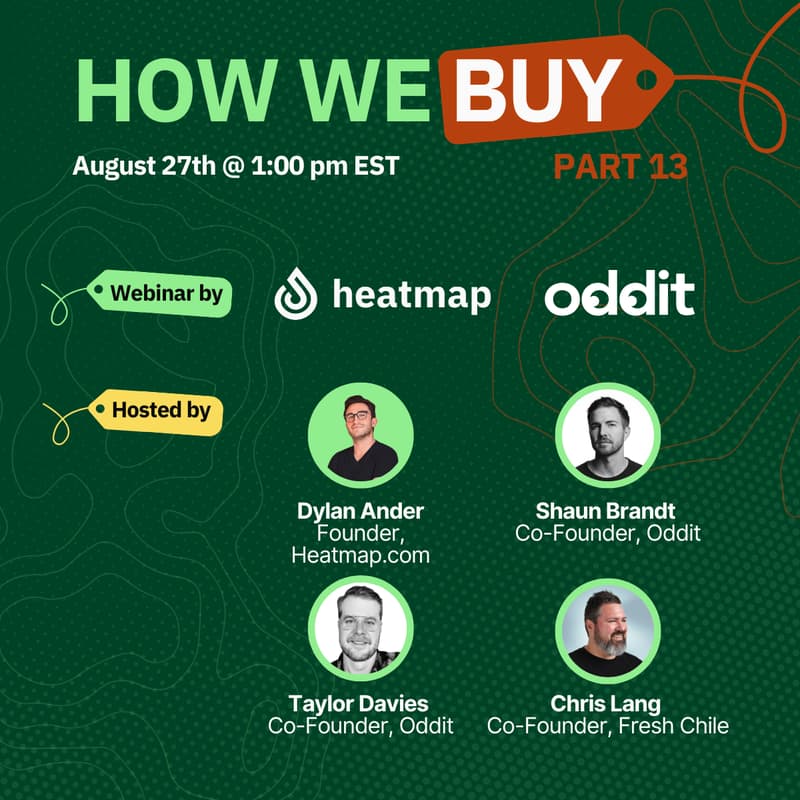 HOW WE BUY

August 27th @ 1:00 pm EST

PART 13

Webinar by

heatmap

oddit

Hosted by

Dylan Ander
Founder, Heatmap.com

Shaun Brandt
Co-Founder, Oddit

Taylor Davies
Co-Founder, Oddit

Chris Lang
Co-Founder, Fresh Chile